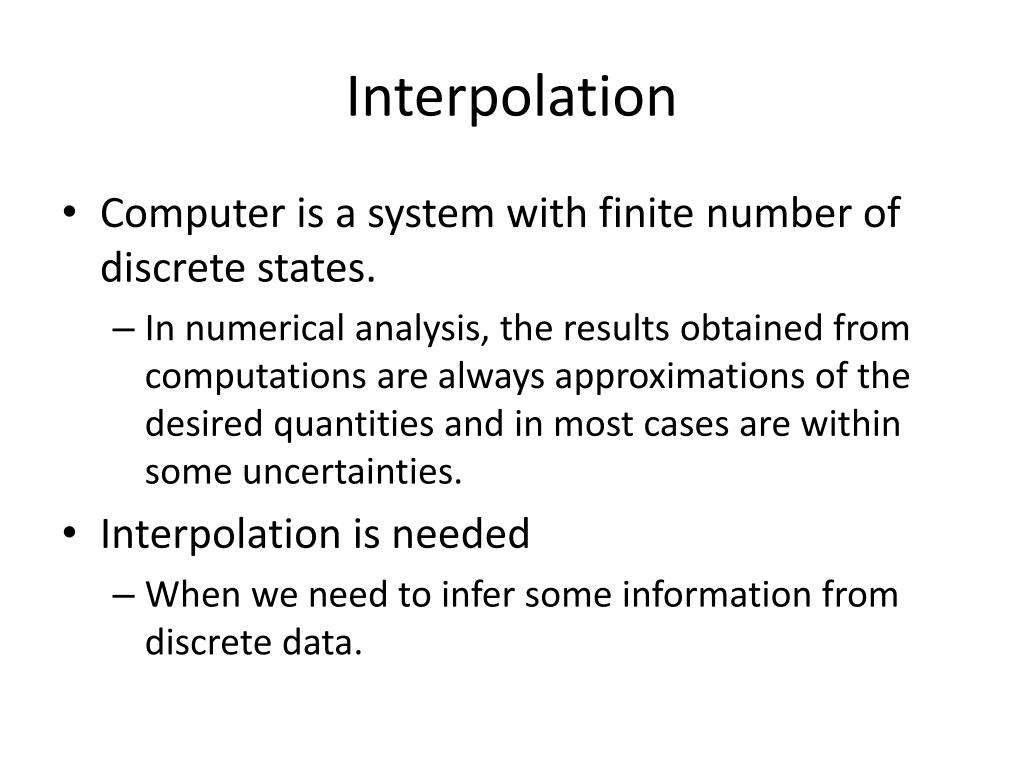 Interpolation

• Computer is a system with finite number of discrete states.
– In numerical analysis, the results obtained from computations are always approximations of the desired quantities and in most cases are within some uncertainties.
• Interpolation is needed
– When we need to infer some information from discrete data.